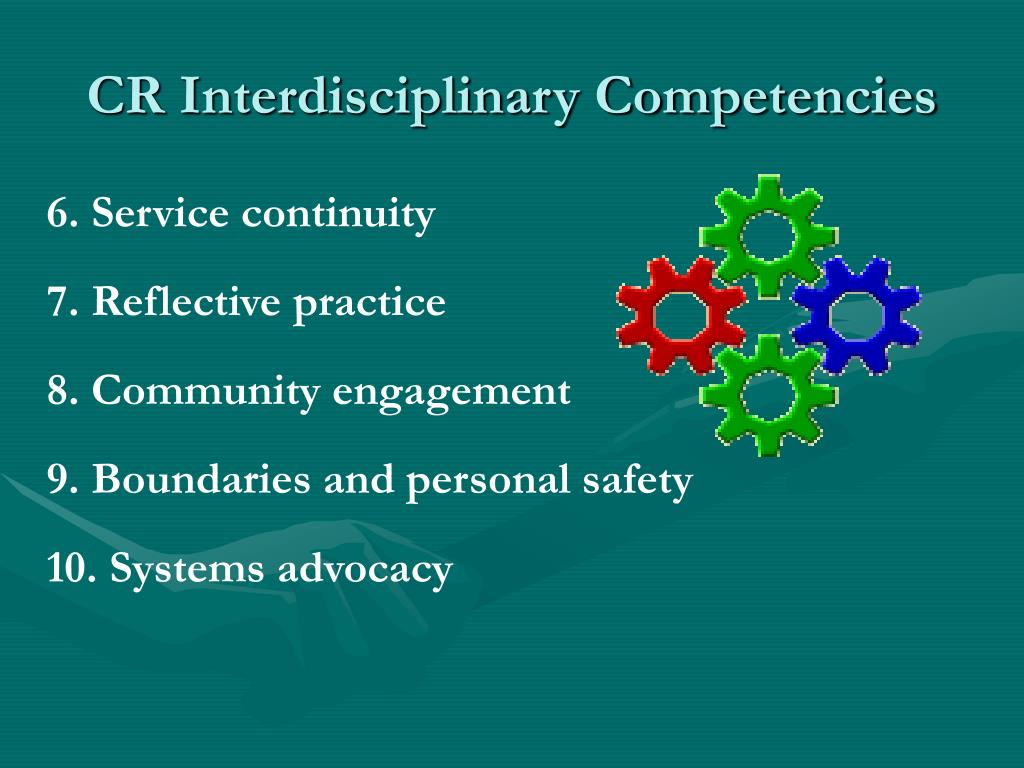 CR Interdisciplinary Competencies

6. Service continuity

7. Reflective practice

8. Community engagement

9. Boundaries and personal safety

10. Systems advocacy